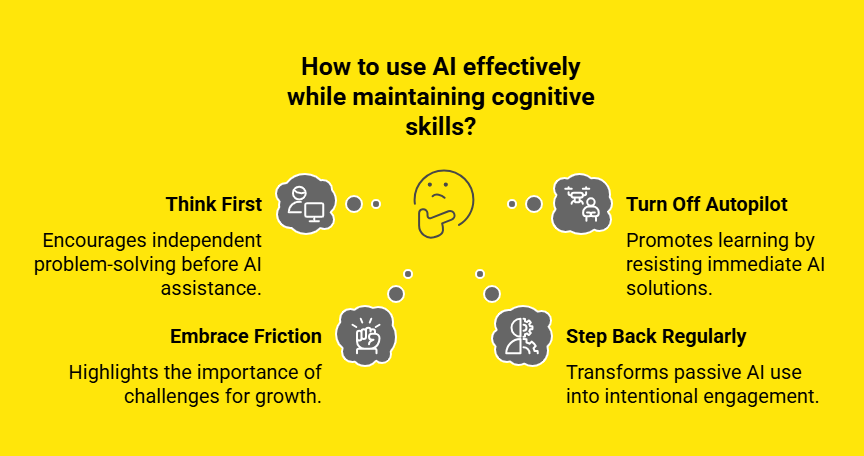 How to use AI effectively while maintaining cognitive skills?

Think First

Encourages independent problem-solving before AI assistance.

Turn Off Autopilot

Promotes learning by resisting immediate AI solutions.

Embrace Friction

Highlights the importance of challenges for growth.

Step Back Regularly

Transforms passive AI use into intentional engagement.